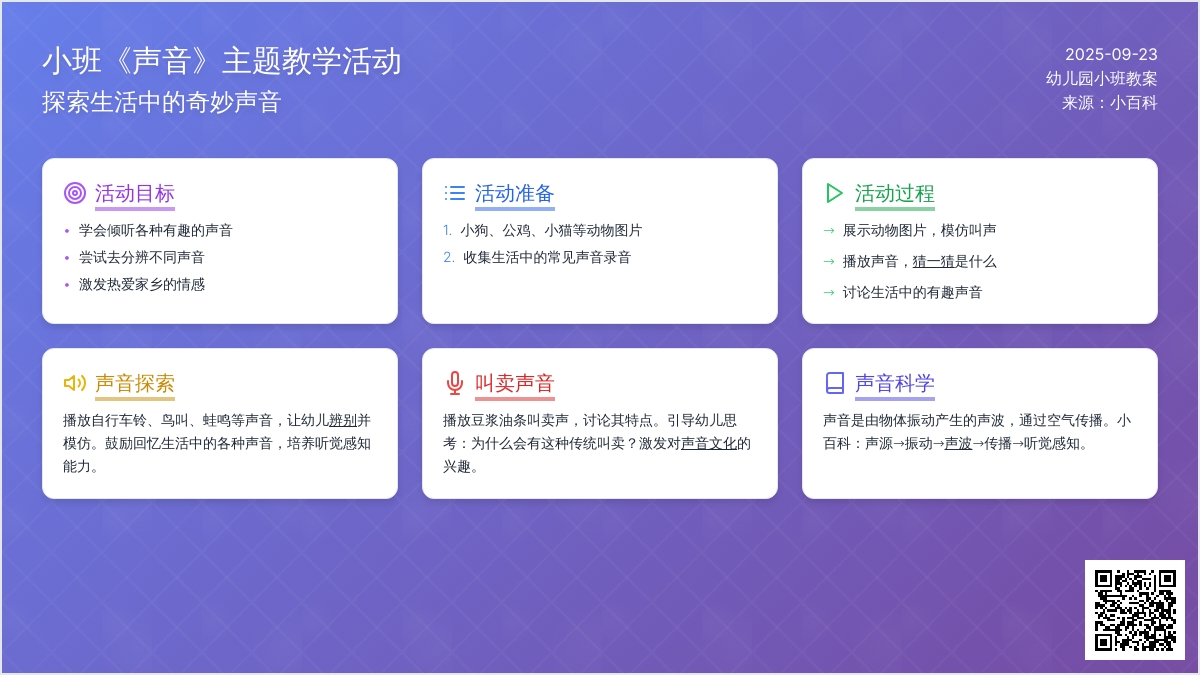 小班《声音》主题教学活动
探索生活中的奇妙声音

2025-09-23
幼儿园小班教案
来源：小百科

活动目标
• 学会倾听各种有趣的声音
• 尝试去分辨不同声音
• 激发热爱家乡的情感

活动准备
1. 小狗、公鸡、小猫等动物图片
2. 收集生活中的常见声音录音

活动过程
→ 展示动物图片，模仿叫声
→ 播放声音，猜一猜是什么
→ 讨论生活中的有趣声音

声音探索
播放自行车铃、鸟叫、蛙鸣等声音，让幼儿辨别并模仿。鼓励回忆生活中的各种声音，培养听觉感知能力。

叫卖声音
播放豆浆油条叫卖声，讨论其特点。引导幼儿思考：为什么会有这种传统叫卖？激发对声音文化的兴趣。

声音科学
声音是由物体振动产生的声波，通过空气传播。小百科：声源→振动→声波→传播→听觉感知。